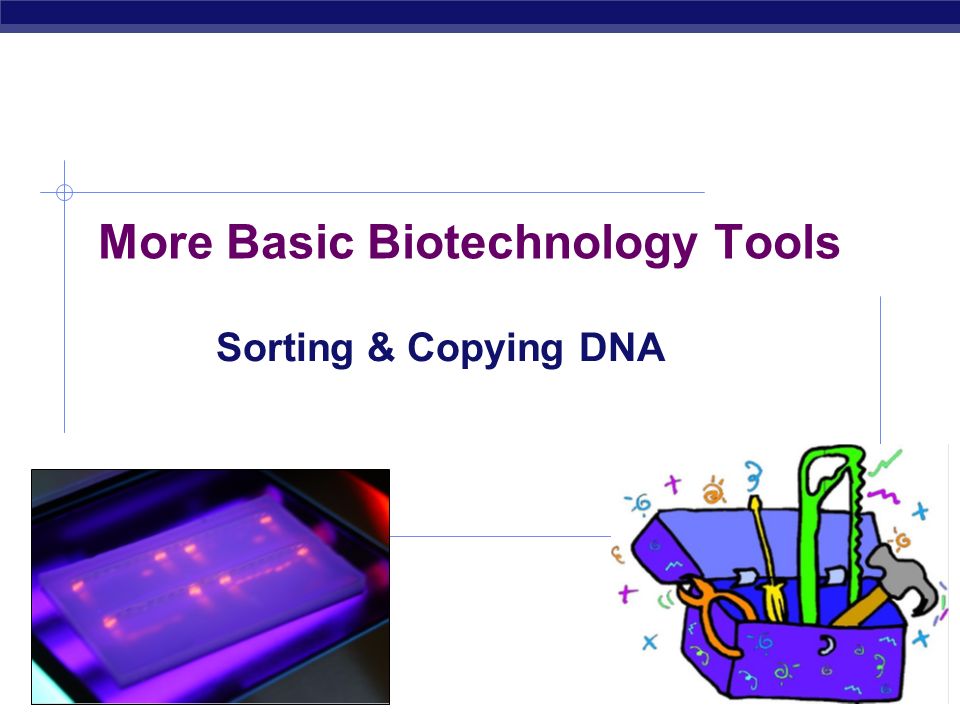 More Basic Biotechnology Tools

Sorting & Copying DNA